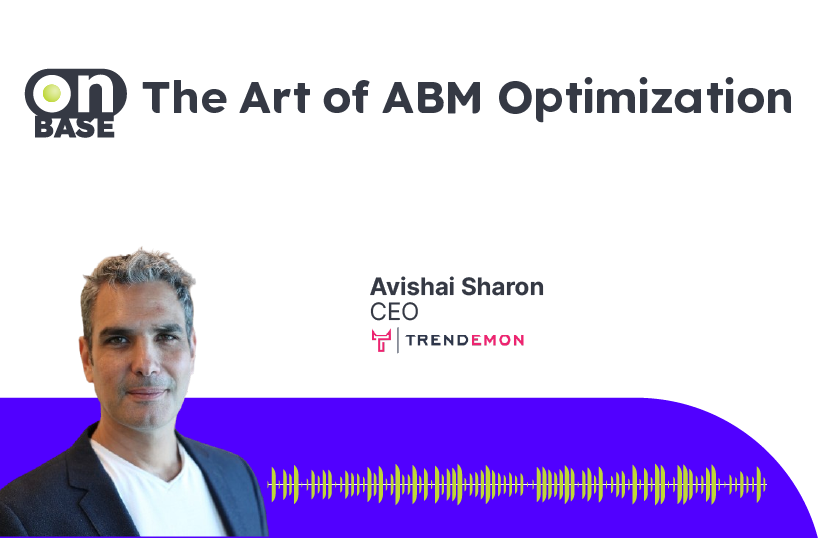 on BASE The Art of ABM Optimization

Avishai Sharon
CEO
TRENDEMON